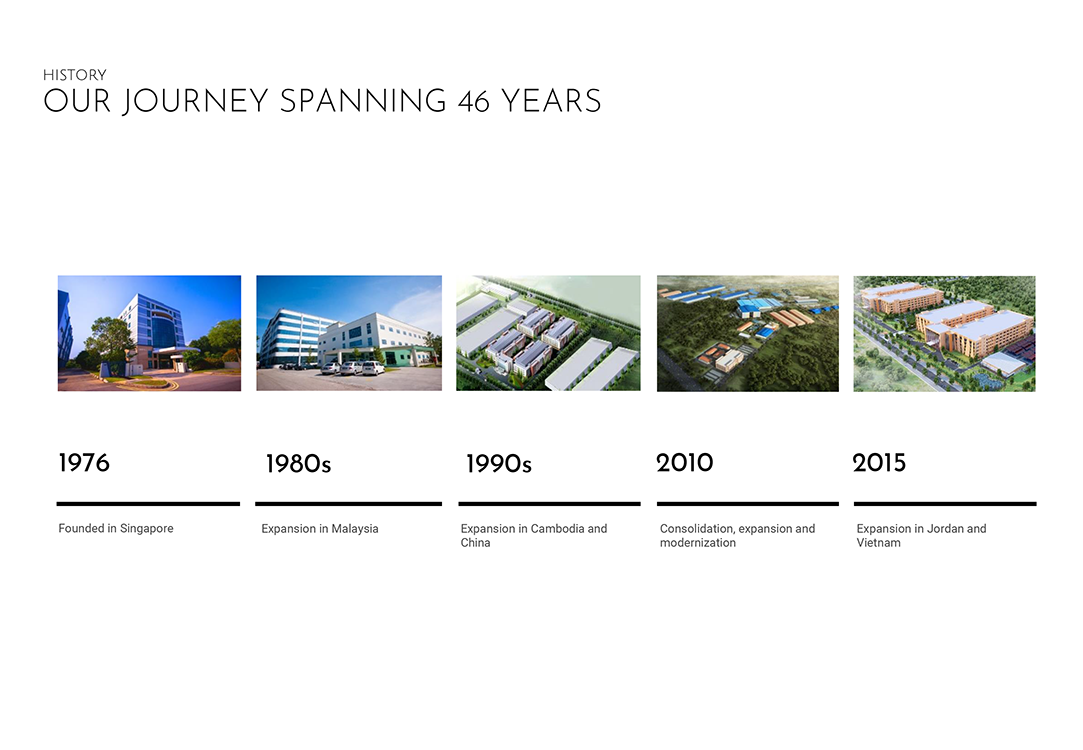 HISTORY
OUR JOURNEY SPANNING 46 YEARS

1976

Founded in Singapore

1980s

Expansion in Malaysia

1990s

Expansion in Cambodia and China

2010

Consolidation, expansion and modernization

2015

Expansion in Jordan and Vietnam